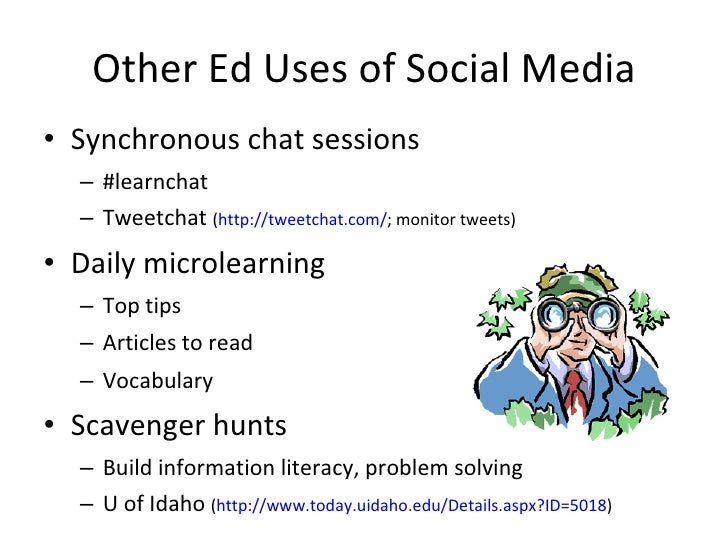 Other Ed Uses of Social Media

• Synchronous chat sessions
– #learnchat
– Tweetchat (http://tweetchat.com/; monitor tweets)

• Daily microlearning
– Top tips
– Articles to read
– Vocabulary

• Scavenger hunts
– Build information literacy, problem solving
– U of Idaho (http://www.today.uidaho.edu/Details.aspx?ID=5018)